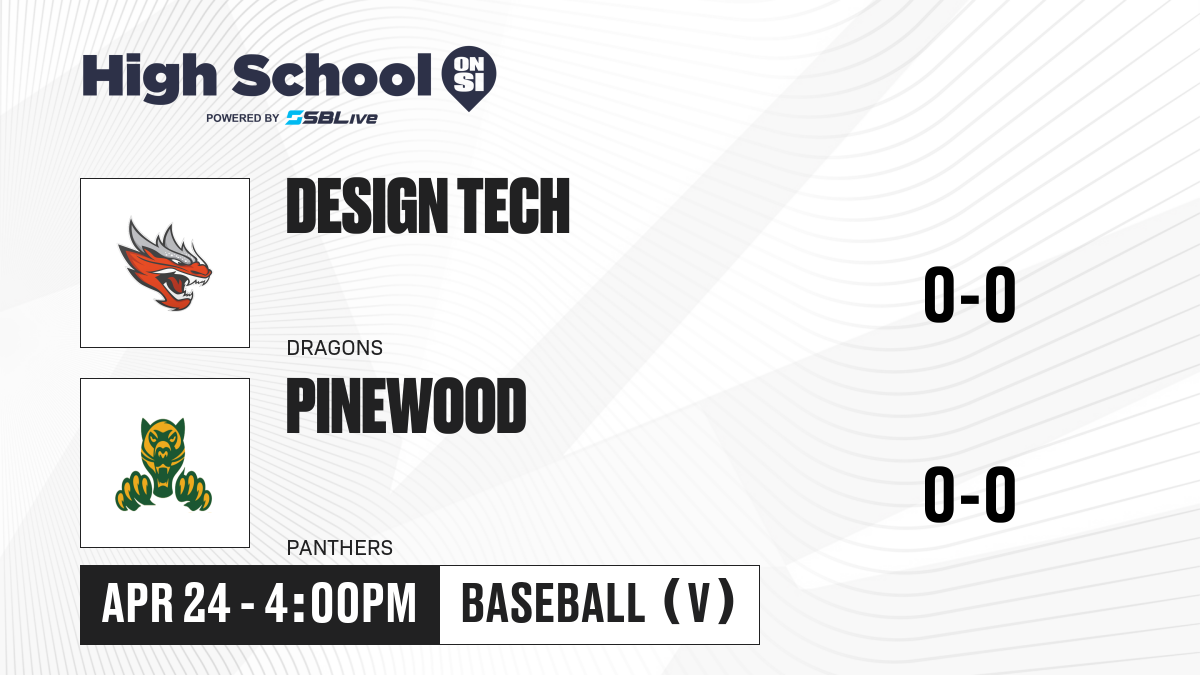 High School ON SI
POWERED BY SBLive

DESIGN TECH
DRAGONS
0-0

PINEWOOD
PANTHERS
0-0

APR 24 - 4:00PM
BASEBALL (V)